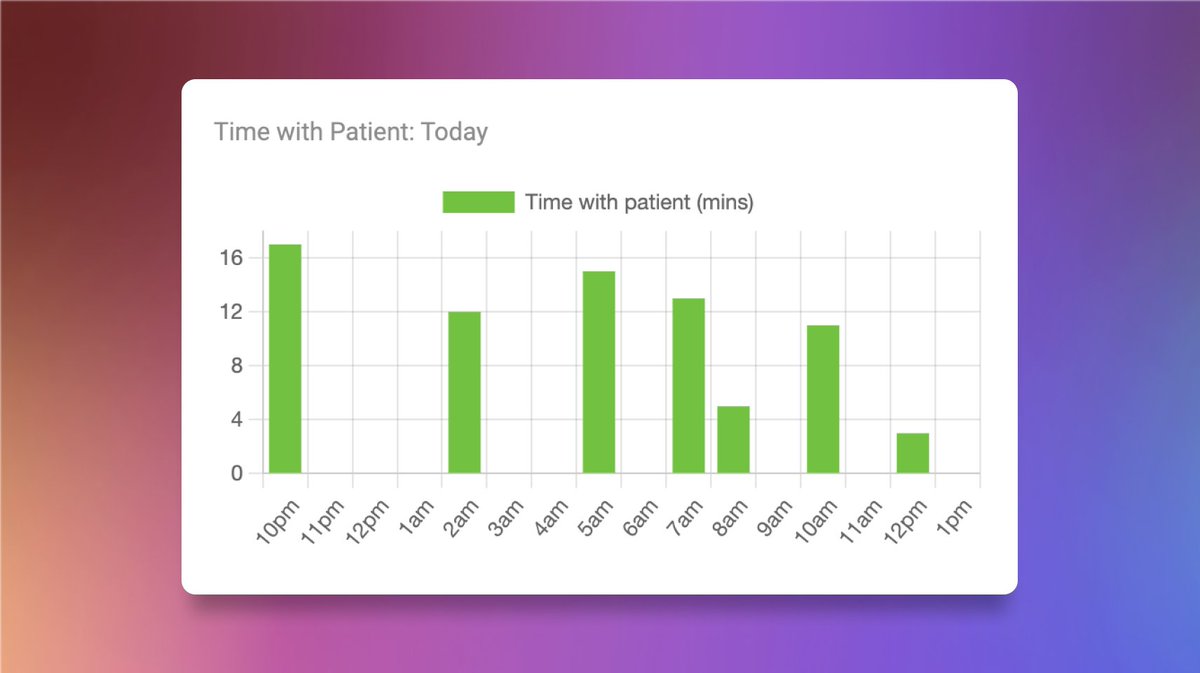 Time with Patient: Today

Time with patient (mins)

16
12
8
4
0

10pm
11pm
12pm
1am
2am
3am
4am
5am
6am
7am
8am
9am
10am
11am
12pm
1pm